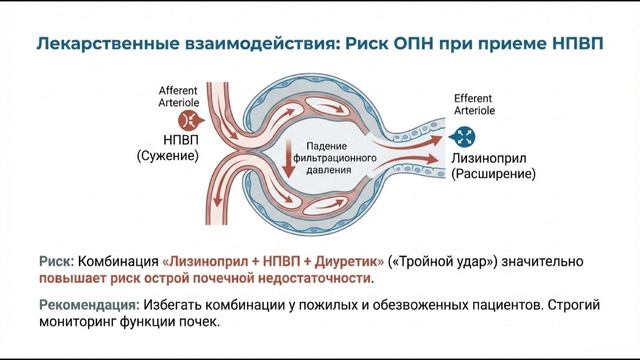 Лекарственные взаимодействия: Риск ОПН при приеме НПВП

Afferent Arteriole

НПВП (Сужение)

Падение фильтрационного давления

Efferent Arteriole

Лизиноприл (Расширение)

Риск: Комбинация «Лизиноприл + НПВП + Диуретик» («Тройной удар») значительно повышает риск острой почечной недостаточности.

Рекомендация: Избегать комбинации у пожилых и обезвоженных пациентов. Строгий мониторинг функции почек.